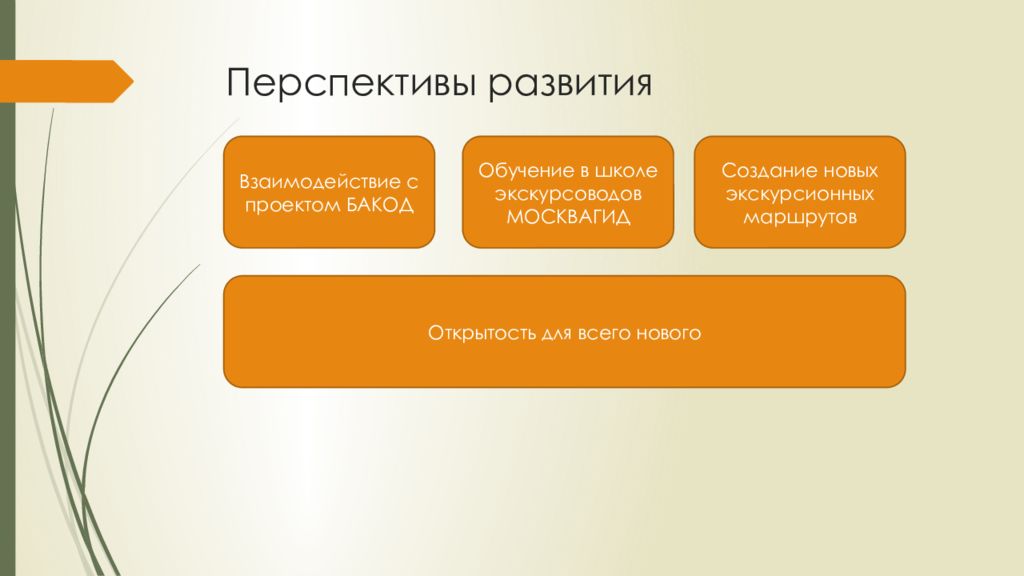 Перспективы развития

Взаимодействие с проектом БАКОД

Обучение в школе экскурсоводов МОСКВАГИД

Создание новых экскурсионных маршрутов

Открытость для всего нового